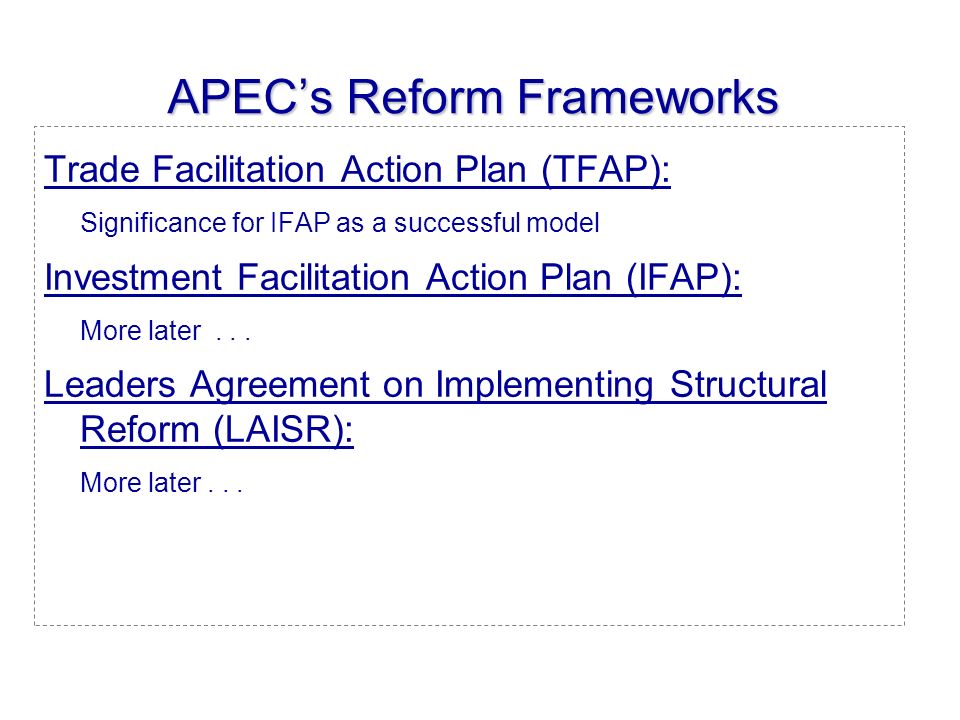 APEC's Reform Frameworks

Trade Facilitation Action Plan (TFAP):

Significance for IFAP as a successful model

Investment Facilitation Action Plan (IFAP):

More later . . .

Leaders Agreement on Implementing Structural Reform (LAISR):

More later . . .